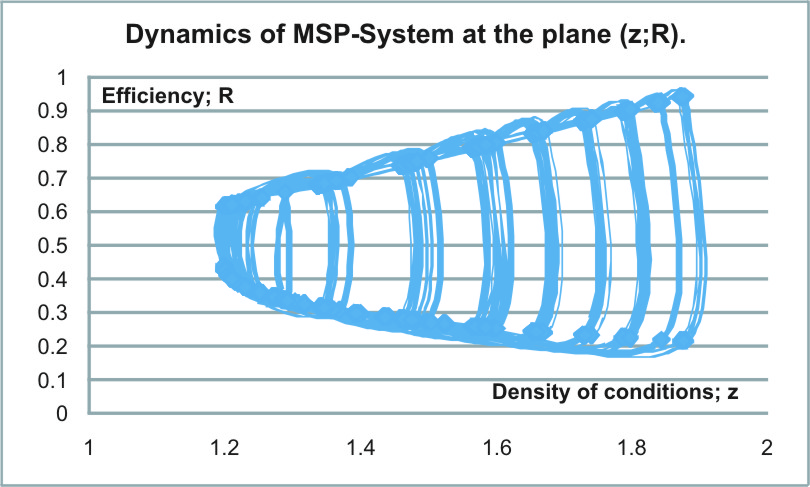 Dynamics of MSP-System at the plane (z;R).

Efficiency; R

1
0.9
0.8
0.7
0.6
0.5
0.4
0.3
0.2
0.1
0

Density of conditions; z

1
1.2
1.4
1.6
1.8
2